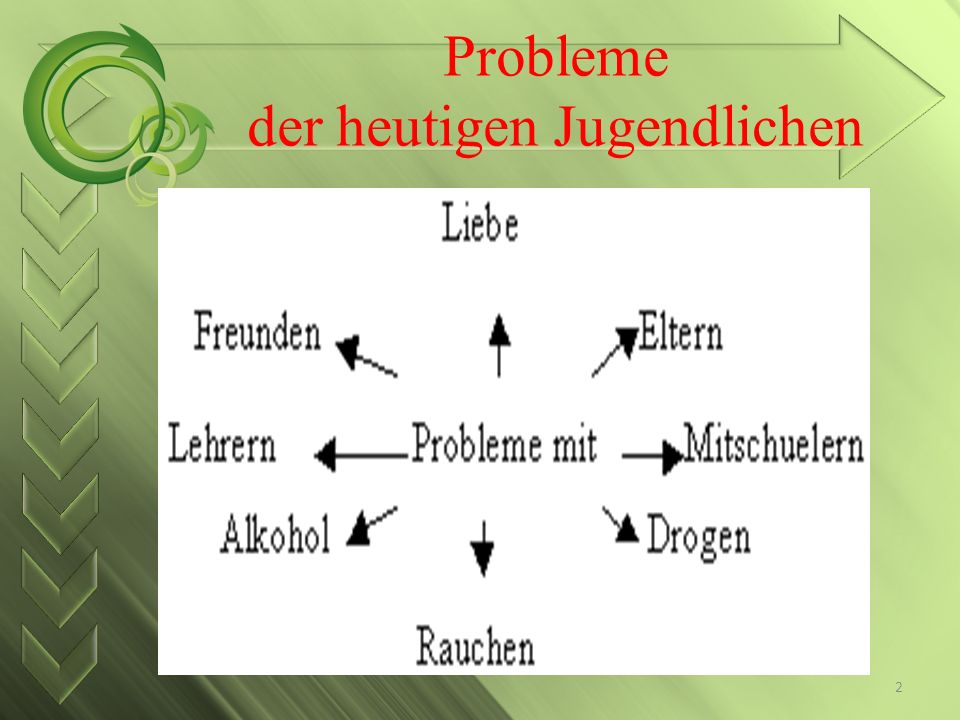 Probleme
der heutigen Jugendlichen

Liebe

Freunden

Eltern

Lehrern

Probleme mit

Mitschuelern

Alkohol

Drogen

Rauchen

2